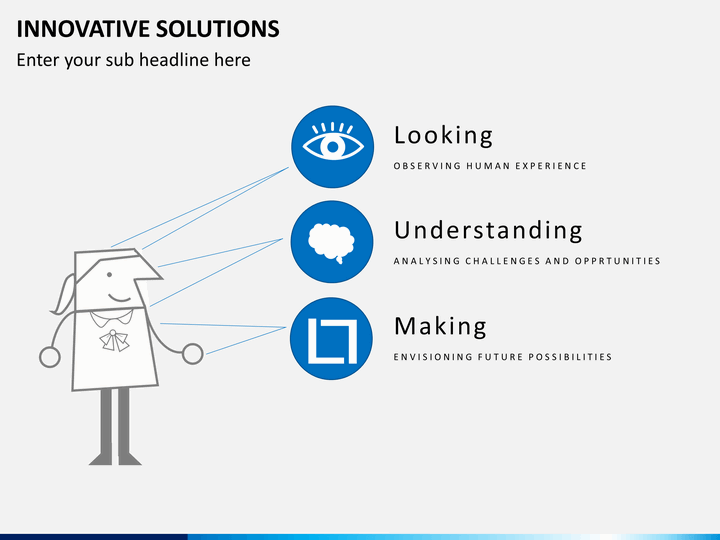 INNOVATIVE SOLUTIONS
Enter your sub headline here

Looking
OBSERVING HUMAN EXPERIENCE

Understanding
ANALYSING CHALLENGES AND OPPRTUNITIES

Making
ENVISIONING FUTURE POSSIBILITIES